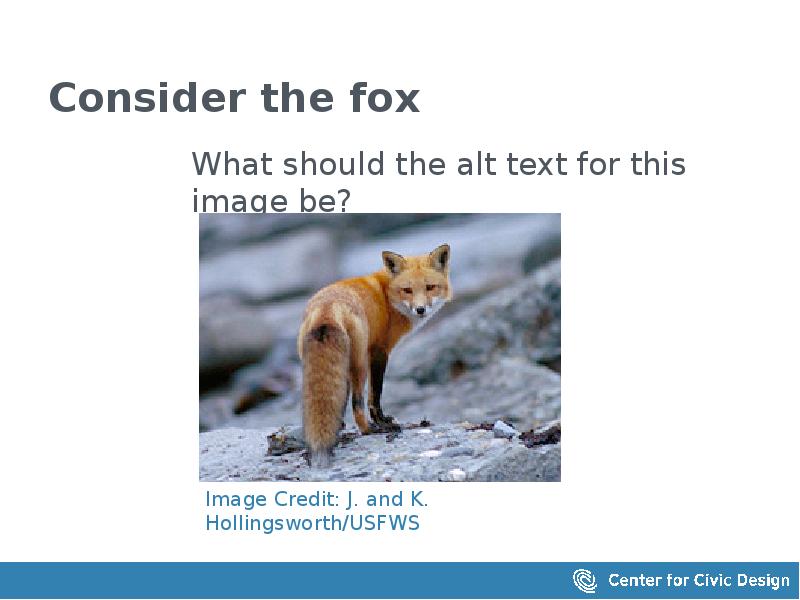 Consider the fox

What should the alt text for this image be?

Image Credit: J. and K. Hollingsworth/USFWS

Center for Civic Design